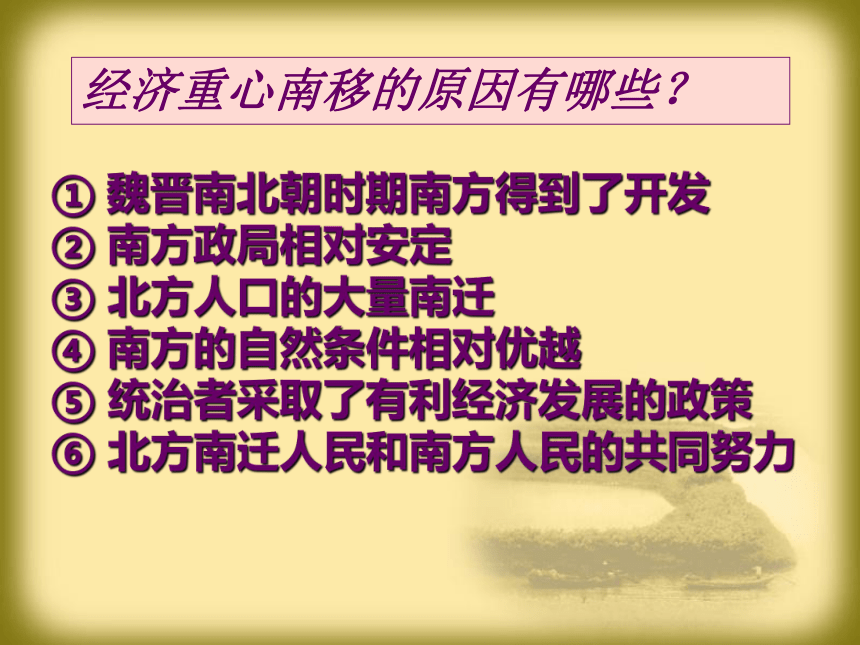 经济重心南移的原因有哪些？

① 魏晋南北朝时期南方得到了开发
② 南方政局相对安定
③ 北方人口的大量南迁
④ 南方的自然条件相对优越
⑤ 统治者采取了有利经济发展的政策
⑥ 北方南迁人民和南方人民的共同努力